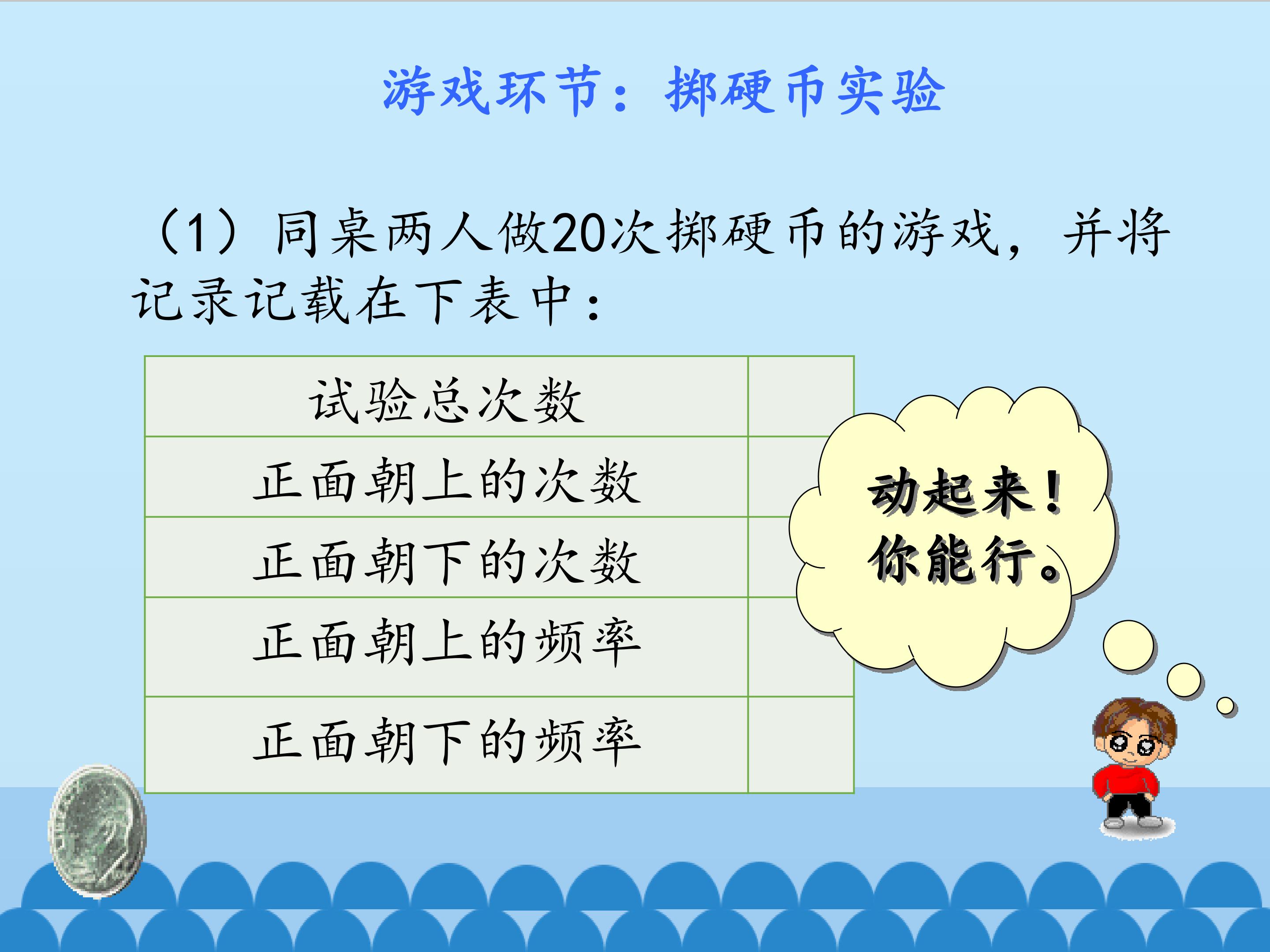 游戏环节：掷硬币实验

（1）同桌两人做20次掷硬币的游戏，并将记录记载在下表中：

| 试验总次数 |  |
|---|---|
| 正面朝上的次数 |  |
| 正面朝下的次数 |  |
| 正面朝上的频率 |  |
| 正面朝下的频率 |  |

动起来！
你能行。